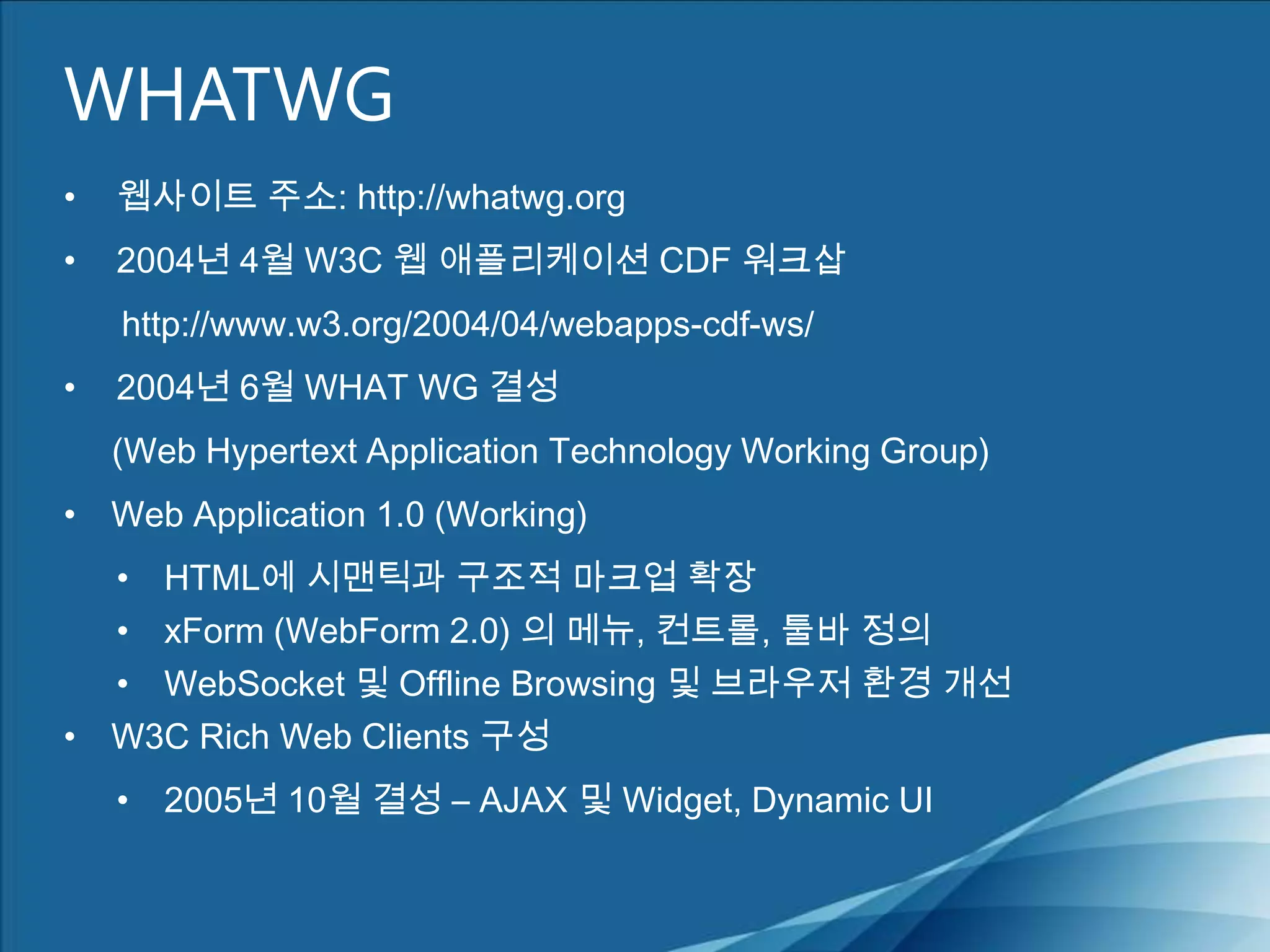 WHATWG

• 웹사이트 주소: http://whatwg.org
• 2004년 4월 W3C 웹 애플리케이션 CDF 워크샵

http://www.w3.org/2004/04/webapps-cdf-ws/
• 2004년 6월 WHAT WG 결성

(Web Hypertext Application Technology Working Group)
• Web Application 1.0 (Working)
  • HTML에 시맨틱과 구조적 마크업 확장
  • xForm (WebForm 2.0) 의 메뉴, 컨트롤, 툴바 정의
  • WebSocket 및 Offline Browsing 및 브라우저 환경 개선
• W3C Rich Web Clients 구성
  • 2005년 10월 결성 – AJAX 및 Widget, Dynamic UI